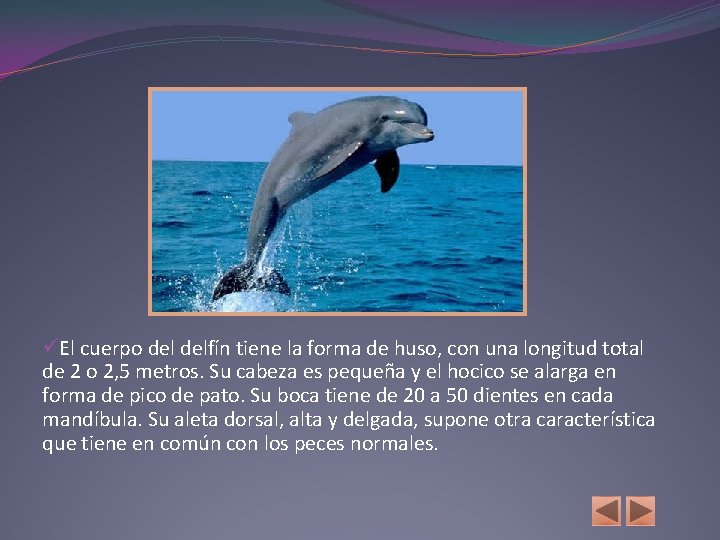 ✓El cuerpo del delfín tiene la forma de huso, con una longitud total de 2 o 2,5 metros. Su cabeza es pequeña y el hocico se alarga en forma de pico de pato. Su boca tiene de 20 a 50 dientes en cada mandíbula. Su aleta dorsal, alta y delgada, supone otra característica que tiene en común con los peces normales.